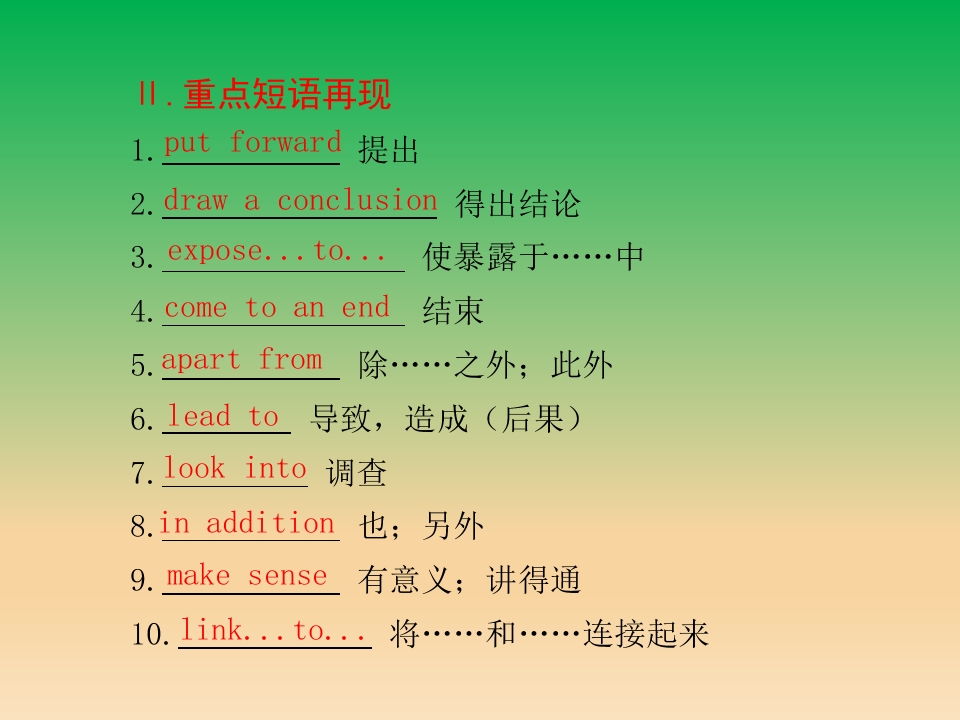 Ⅱ.重点短语再现

1.put forward 提出

2.draw a conclusion 得出结论

3.expose...to... 使暴露于……中

4.come to an end 结束

5.apart from 除……之外；此外

6.lead to 导致，造成（后果）

7.look into 调查

8.in addition 也；另外

9.make sense 有意义；讲得通

10.link...to... 将……和……连接起来